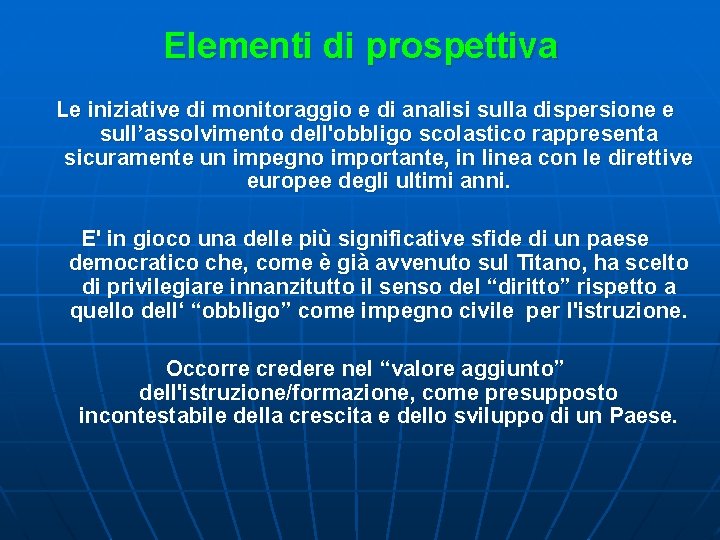 Elementi di prospettiva

Le iniziative di monitoraggio e di analisi sulla dispersione e sull’assolvimento dell'obbligo scolastico rappresenta sicuramente un impegno importante, in linea con le direttive europee degli ultimi anni.

E' in gioco una delle più significative sfide di un paese democratico che, come è già avvenuto sul Titano, ha scelto di privilegiare innanzitutto il senso del “diritto” rispetto a quello dell‘ “obbligo” come impegno civile per l'istruzione.

Occorre credere nel “valore aggiunto” dell'istruzione/formazione, come presupposto incontestabile della crescita e dello sviluppo di un Paese.